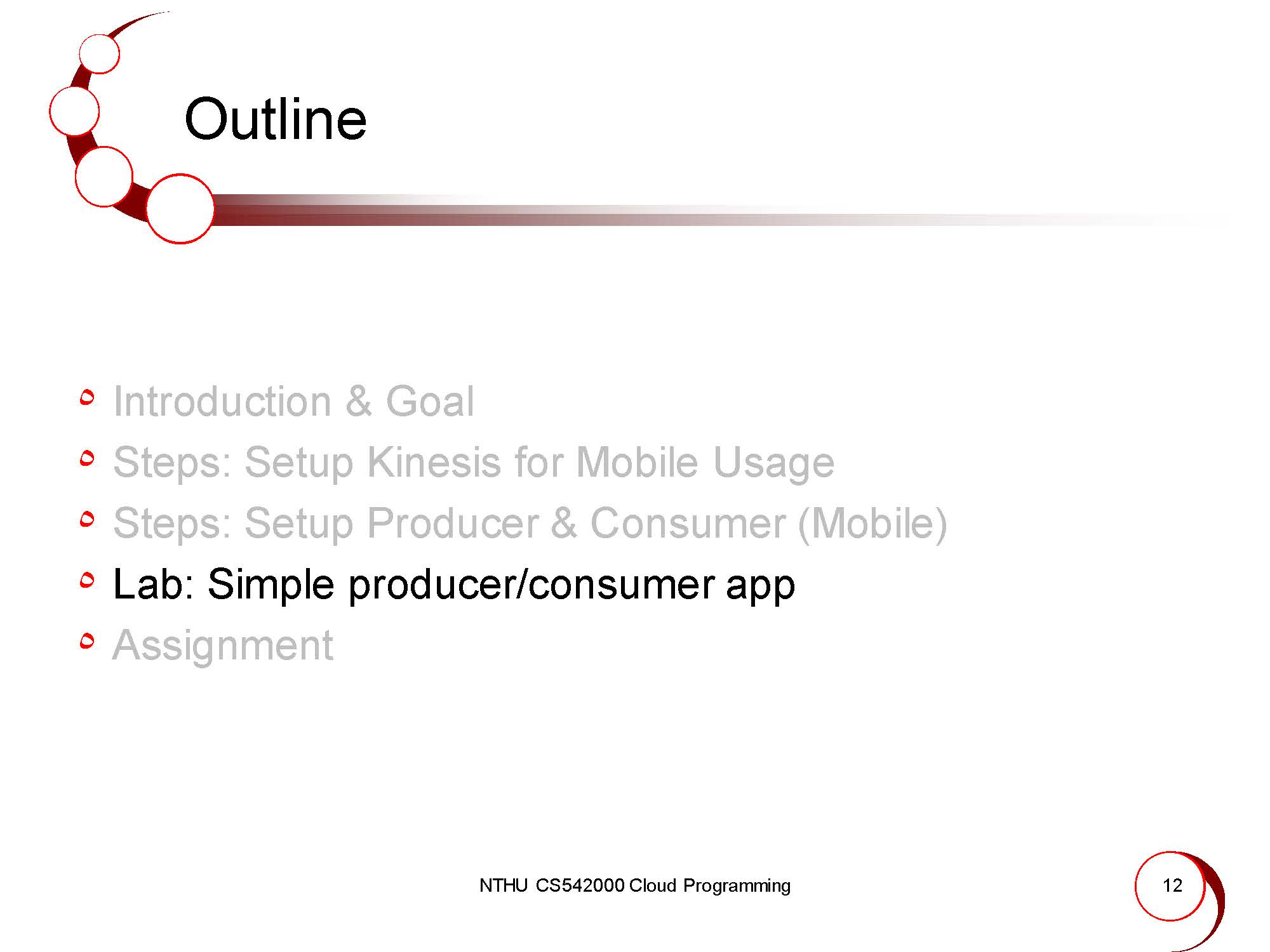 Outline

- Introduction & Goal
- Steps: Setup Kinesis for Mobile Usage
- Steps: Setup Producer & Consumer (Mobile)
- Lab: Simple producer/consumer app
- Assignment

NTHU CS542000 Cloud Programming

12